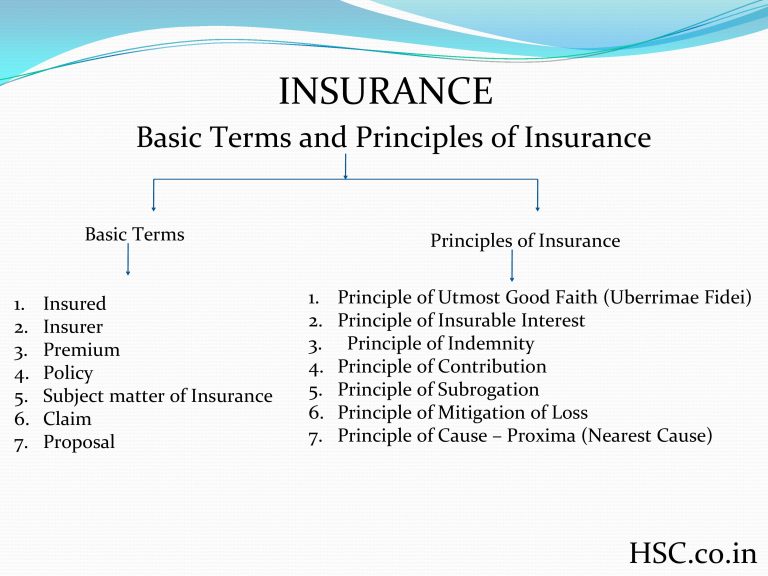 INSURANCE

Basic Terms and Principles of Insurance

Basic Terms

1. Insured
2. Insurer
3. Premium
4. Policy
5. Subject matter of Insurance
6. Claim
7. Proposal

Principles of Insurance

1. Principle of Utmost Good Faith (Uberrimae Fidei)
2. Principle of Insurable Interest
3. Principle of Indemnity
4. Principle of Contribution
5. Principle of Subrogation
6. Principle of Mitigation of Loss
7. Principle of Cause – Proxima (Nearest Cause)

HSC.co.in